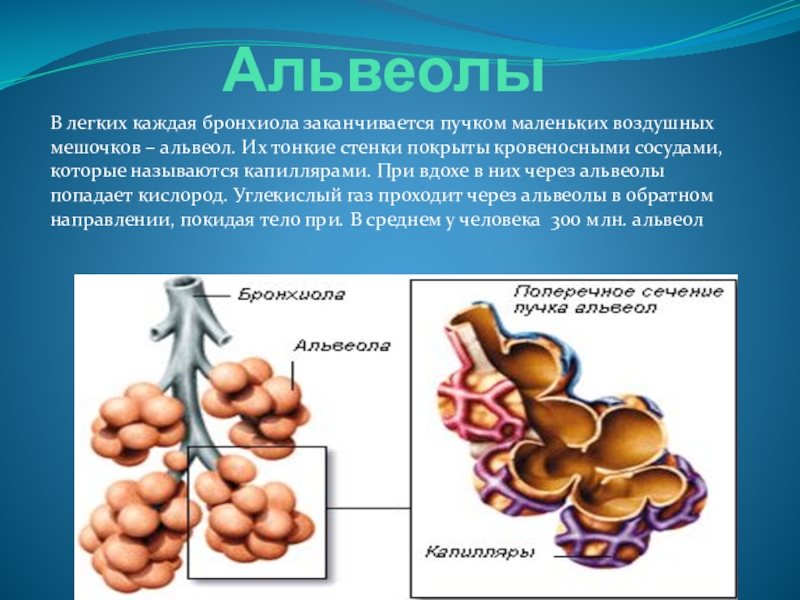 Альвеолы

В легких каждая бронхиола заканчивается пучком маленьких воздушных мешочков – альвеол. Их тонкие стенки покрыты кровеносными сосудами, которые называются капиллярами. При вдохе в них через альвеолы попадает кислород. Углекислый газ проходит через альвеолы в обратном направлении, покидая тело при. В среднем у человека 300 млн. альвеол

Бронхиола

Альвеола

Поперечное сечение пучка альвеол

Капилляры